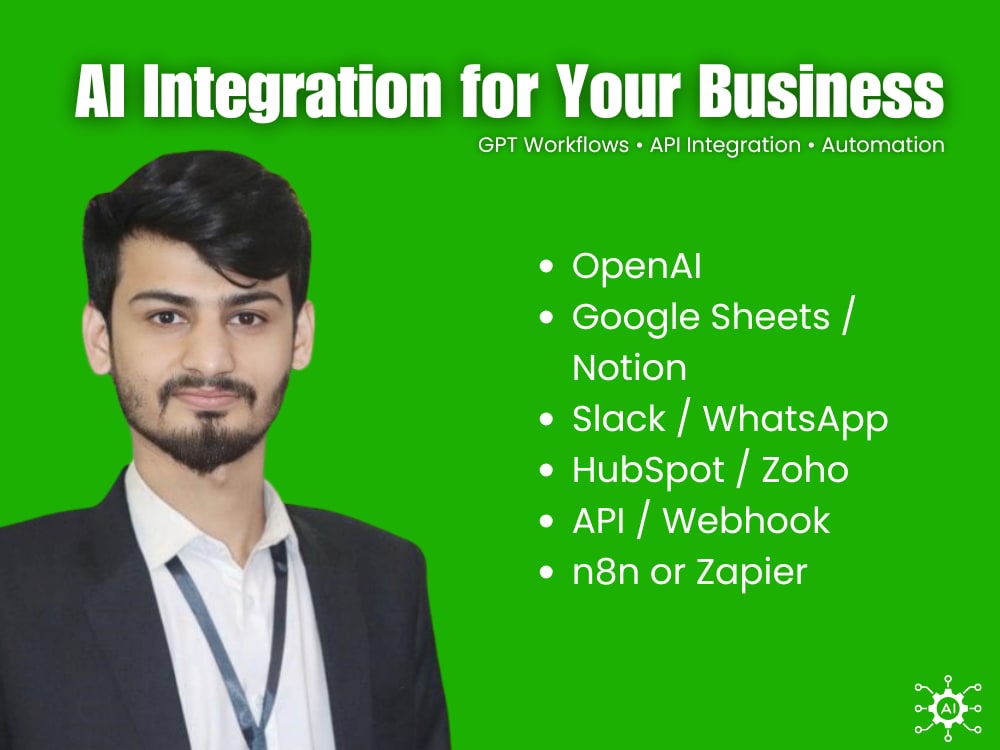 AI Integration for Your Business

GPT Workflows • API Integration • Automation

• OpenAI
• Google Sheets / Notion
• Slack / WhatsApp
• HubSpot / Zoho
• API / Webhook
• n8n or Zapier

AI